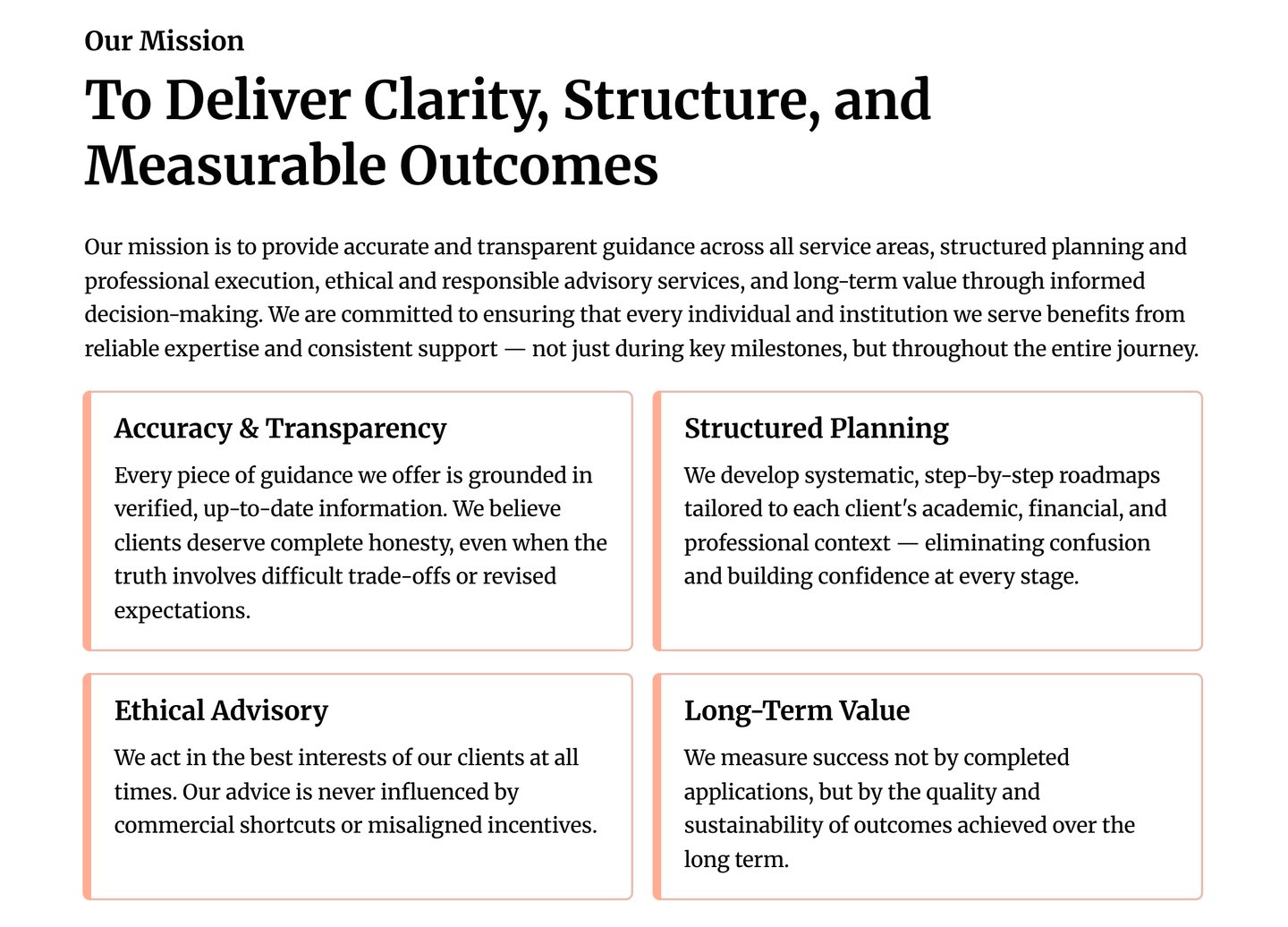 Our Mission

To Deliver Clarity, Structure, and Measurable Outcomes

Our mission is to provide accurate and transparent guidance across all service areas, structured planning and professional execution, ethical and responsible advisory services, and long-term value through informed decision-making. We are committed to ensuring that every individual and institution we serve benefits from reliable expertise and consistent support — not just during key milestones, but throughout the entire journey.

Accuracy & Transparency

Every piece of guidance we offer is grounded in verified, up-to-date information. We believe clients deserve complete honesty, even when the truth involves difficult trade-offs or revised expectations.

Structured Planning

We develop systematic, step-by-step roadmaps tailored to each client's academic, financial, and professional context — eliminating confusion and building confidence at every stage.

Ethical Advisory

We act in the best interests of our clients at all times. Our advice is never influenced by commercial shortcuts or misaligned incentives.

Long-Term Value

We measure success not by completed applications, but by the quality and sustainability of outcomes achieved over the long term.